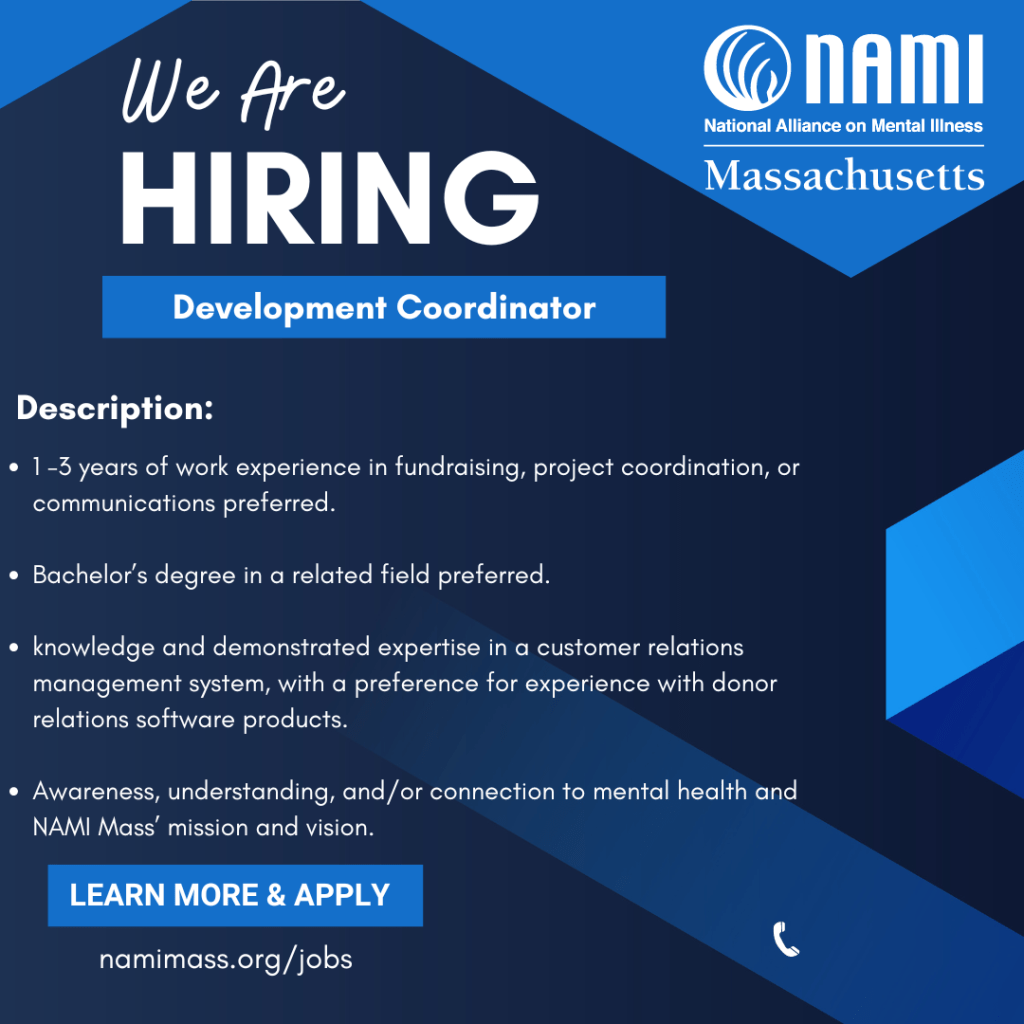 We Are
HIRING

NAMI
National Alliance on Mental Illness
Massachusetts

Development Coordinator

Description:

- 1-3 years of work experience in fundraising, project coordination, or communications preferred.

- Bachelor's degree in a related field preferred.

- knowledge and demonstrated expertise in a customer relations management system, with a preference for experience with donor relations software products.

- Awareness, understanding, and/or connection to mental health and NAMI Mass' mission and vision.

LEARN MORE & APPLY

namimass.org/jobs